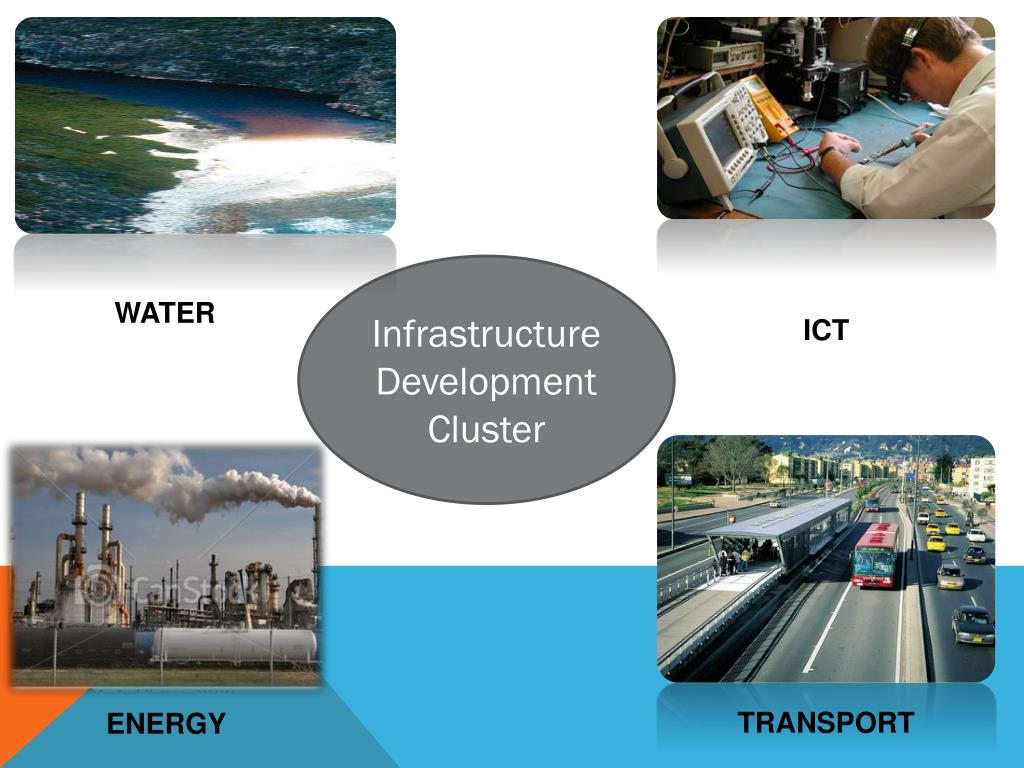 WATER

Infrastructure Development Cluster

ICT

ENERGY

TRANSPORT